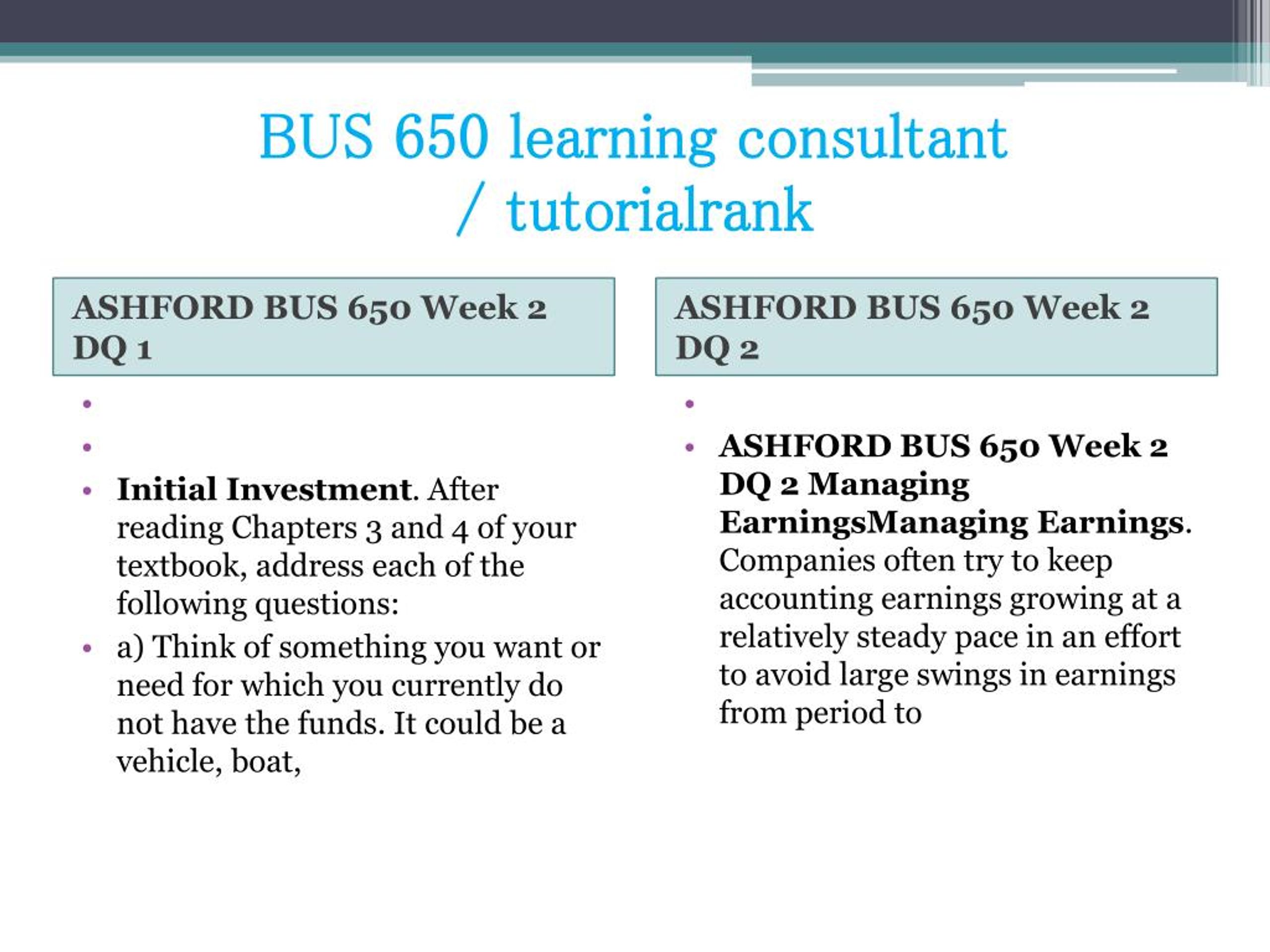 BUS 650 learning consultant / tutorialrank

ASHFORD BUS 650 Week 2 DQ 1

•

•

• Initial Investment. After reading Chapters 3 and 4 of your textbook, address each of the following questions:

• a) Think of something you want or need for which you currently do not have the funds. It could be a vehicle, boat,

ASHFORD BUS 650 Week 2 DQ 2

•

• ASHFORD BUS 650 Week 2 DQ 2 Managing EarningsManaging Earnings. Companies often try to keep accounting earnings growing at a relatively steady pace in an effort to avoid large swings in earnings from period to